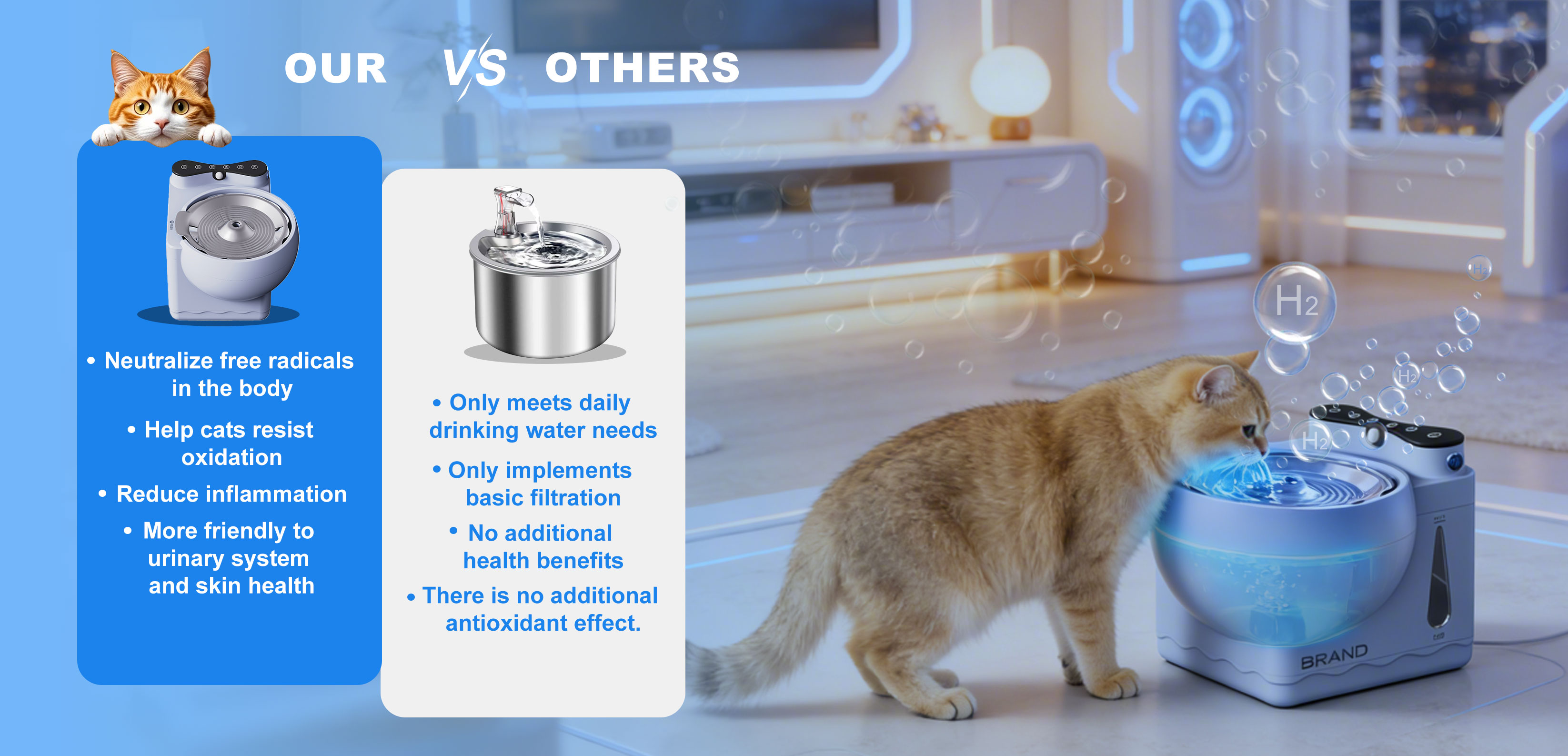 OUR VS OTHERS

• Neutralize free radicals in the body

• Help cats resist oxidation

• Reduce inflammation

• More friendly to urinary system and skin health

• Only meets daily drinking water needs

• Only implements basic filtration

• No additional health benefits

• There is no additional antioxidant effect.

$H_2$

$H_2$

$H_2$

$H_2$

BRAND